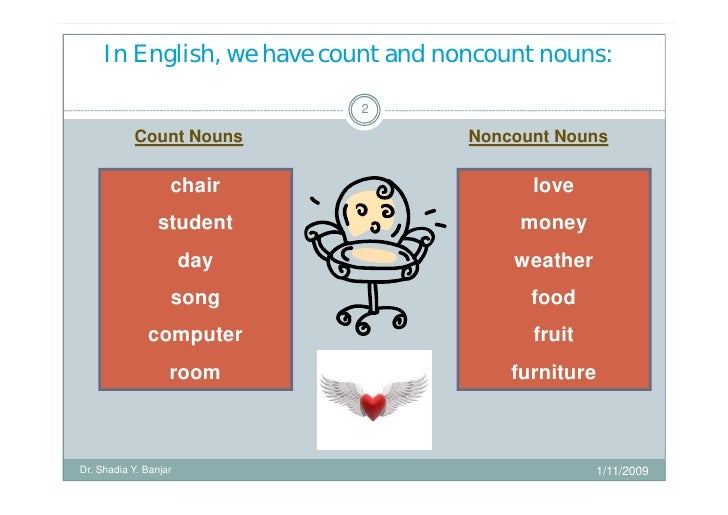 In English, we have count and noncount nouns:

2

Count Nouns

chair
student
day
song
computer
room

Noncount Nouns

love
money
weather
food
fruit
furniture

Dr. Shadia Y. Banjar

1/11/2009